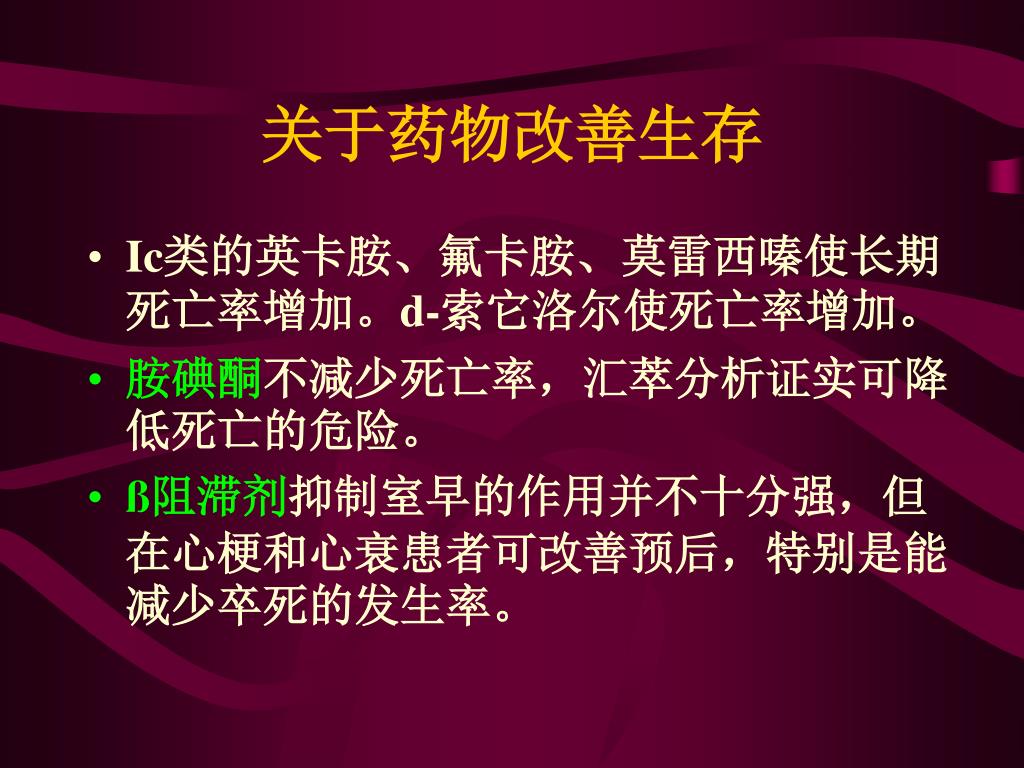 关于药物改善生存

• Ic类的英卡胺、氟卡胺、莫雷西嗪使长期死亡率增加。d-索它洛尔使死亡率增加。

• 胺碘酮不减少死亡率，汇萃分析证实可降低死亡的危险。

• ß阻滞剂抑制室早的作用并不十分强，但在心梗和心衰患者可改善预后，特别是能减少卒死的发生率。